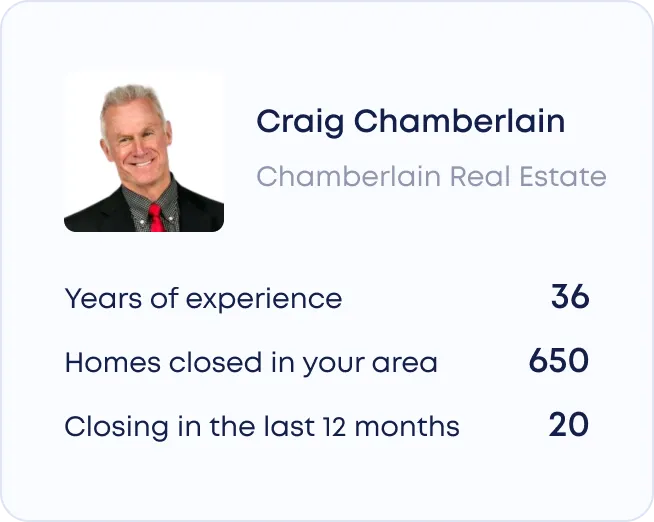 Craig Chamberlain

Chamberlain Real Estate

Years of experience 36

Homes closed in your area 650

Closing in the last 12 months 20